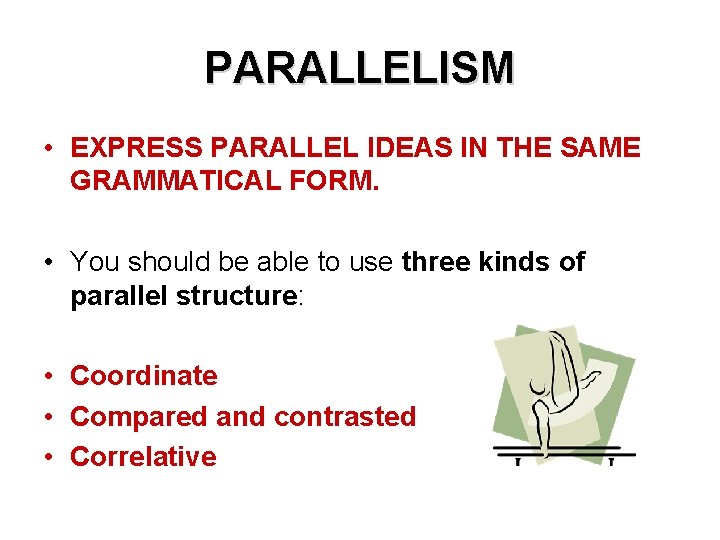 PARALLELISM

• EXPRESS PARALLEL IDEAS IN THE SAME GRAMMATICAL FORM.

• You should be able to use three kinds of parallel structure:

• Coordinate
• Compared and contrasted
• Correlative